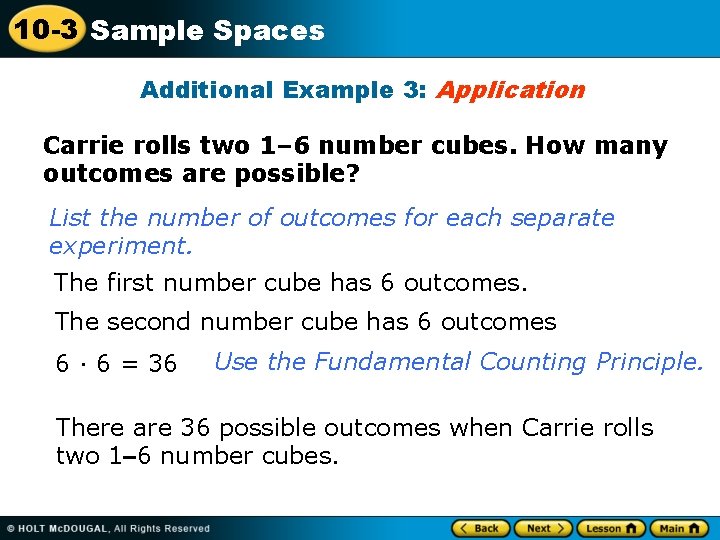 10-3 Sample Spaces

Additional Example 3: Application

Carrie rolls two 1–6 number cubes. How many outcomes are possible?

List the number of outcomes for each separate experiment.

The first number cube has 6 outcomes.

The second number cube has 6 outcomes

$6 \cdot 6 = 36$ Use the Fundamental Counting Principle.

There are 36 possible outcomes when Carrie rolls two 1–6 number cubes.

© HOLT McDOUGAL, All Rights Reserved

Back Next Lesson Main